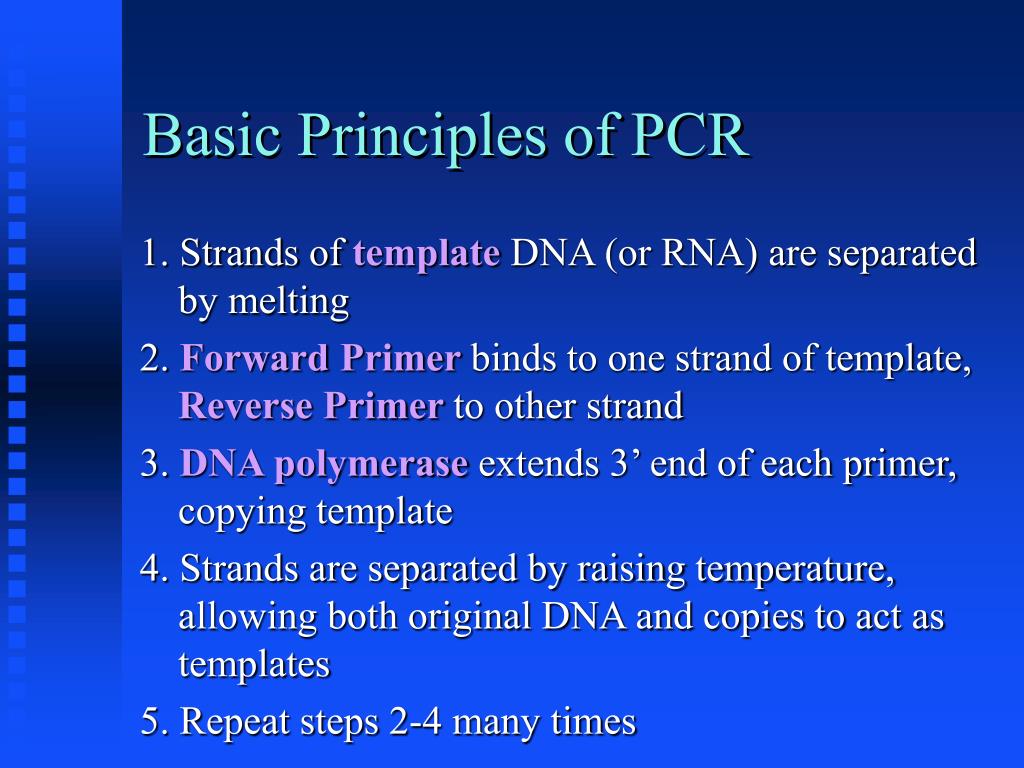 Basic Principles of PCR

1. Strands of template DNA (or RNA) are separated by melting

2. Forward Primer binds to one strand of template, Reverse Primer to other strand

3. DNA polymerase extends 3’ end of each primer, copying template

4. Strands are separated by raising temperature, allowing both original DNA and copies to act as templates

5. Repeat steps 2-4 many times